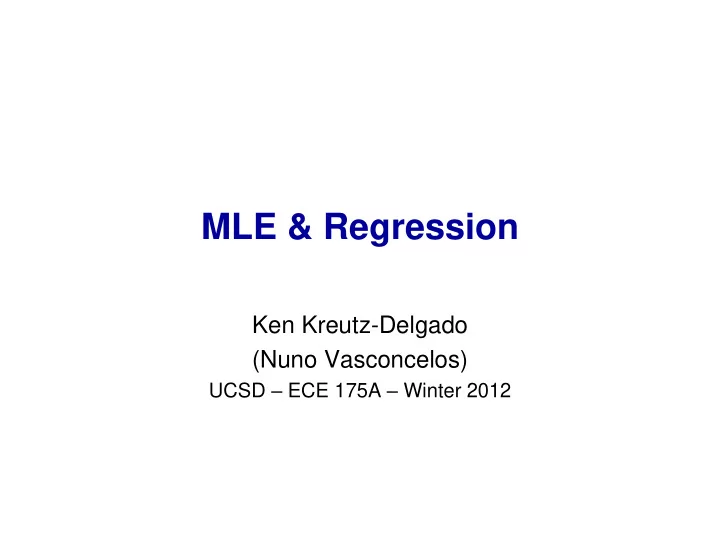 MLE & Regression

Ken Kreutz-Delgado
(Nuno Vasconcelos)
UCSD – ECE 175A – Winter 2012